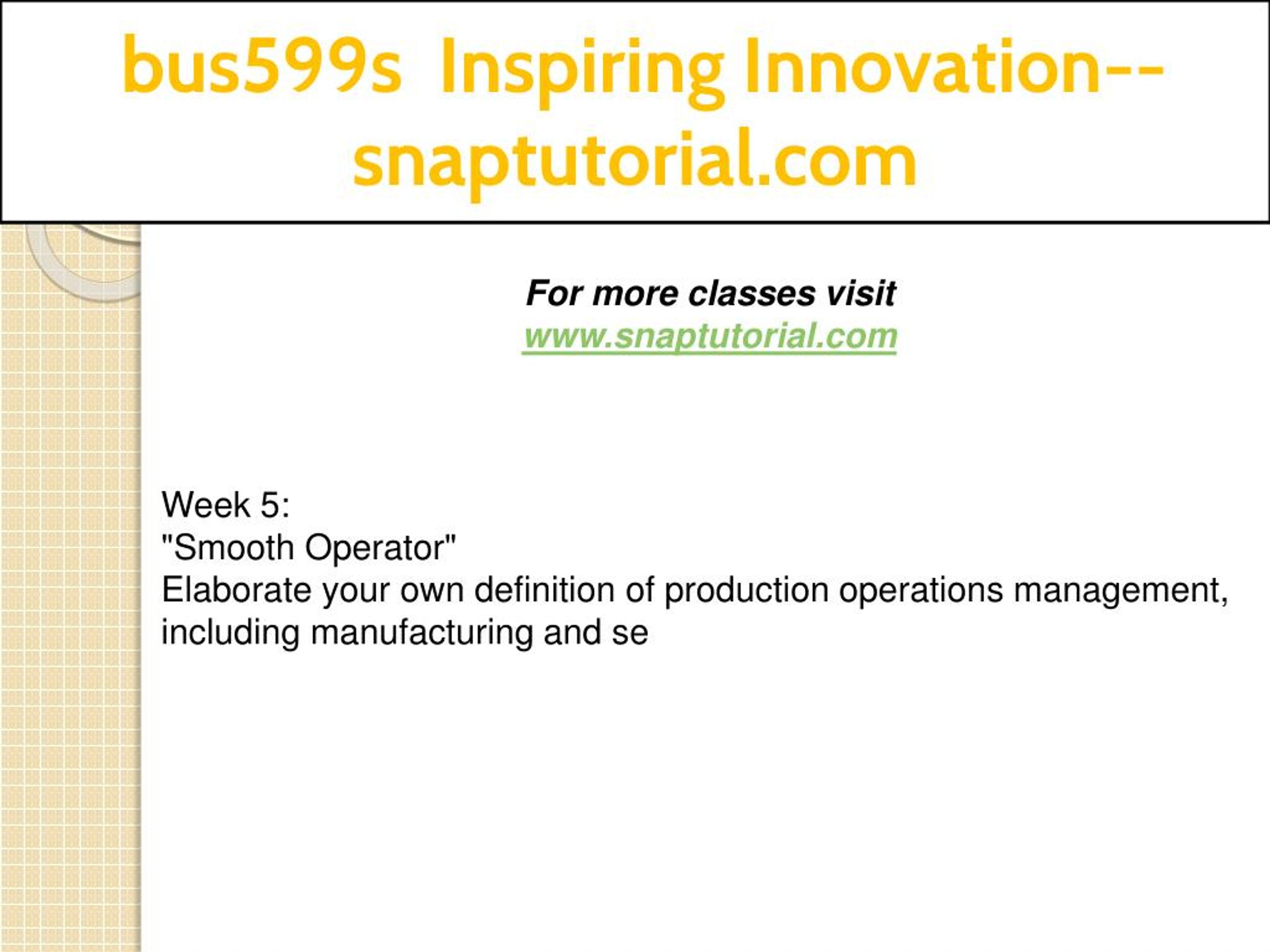 bus599s Inspiring Innovation--snaptutorial.com

For more classes visit
www.snaptutorial.com

Week 5:
"Smooth Operator"
Elaborate your own definition of production operations management, including manufacturing and se